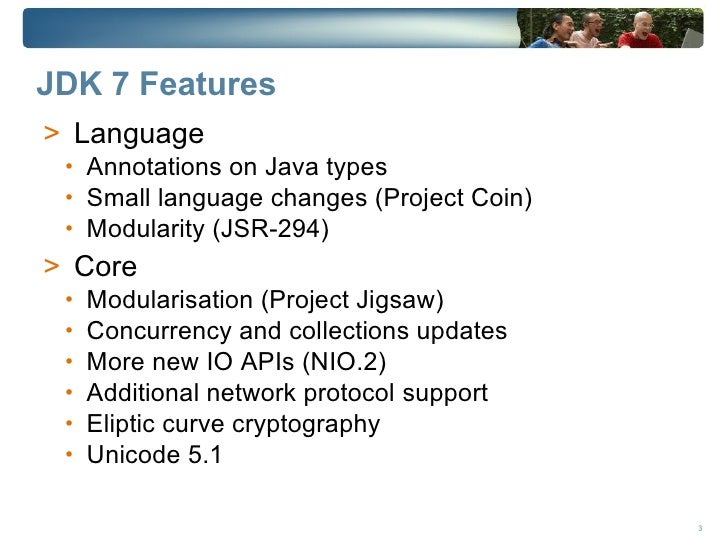 JDK 7 Features

> Language
• Annotations on Java types
• Small language changes (Project Coin)
• Modularity (JSR-294)

> Core
• Modularisation (Project Jigsaw)
• Concurrency and collections updates
• More new IO APIs (NIO.2)
• Additional network protocol support
• Eliptic curve cryptography
• Unicode 5.1

3